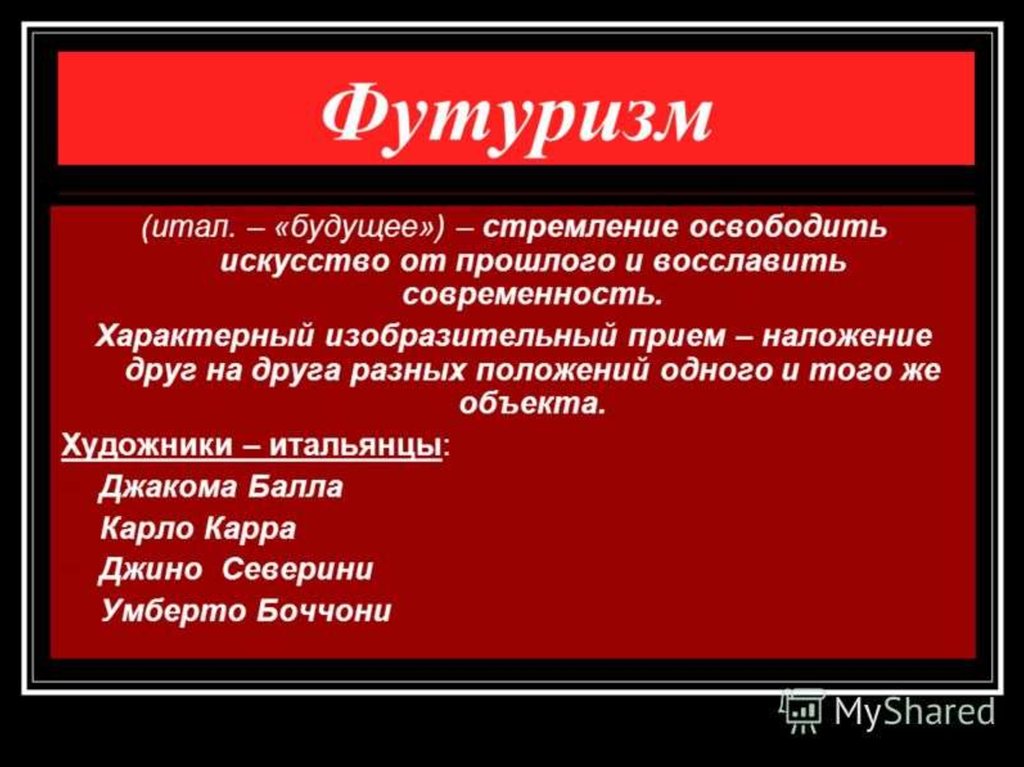 Футуризм

(итал. – «будущее») – стремление освободить искусство от прошлого и восславить современность.

Характерный изобразительный прием – наложение друг на друга разных положений одного и того же объекта.

Художники – итальянцы:

Джакома Балла

Карло Карра

Джино Северини

Умберто Боччони

MyShared